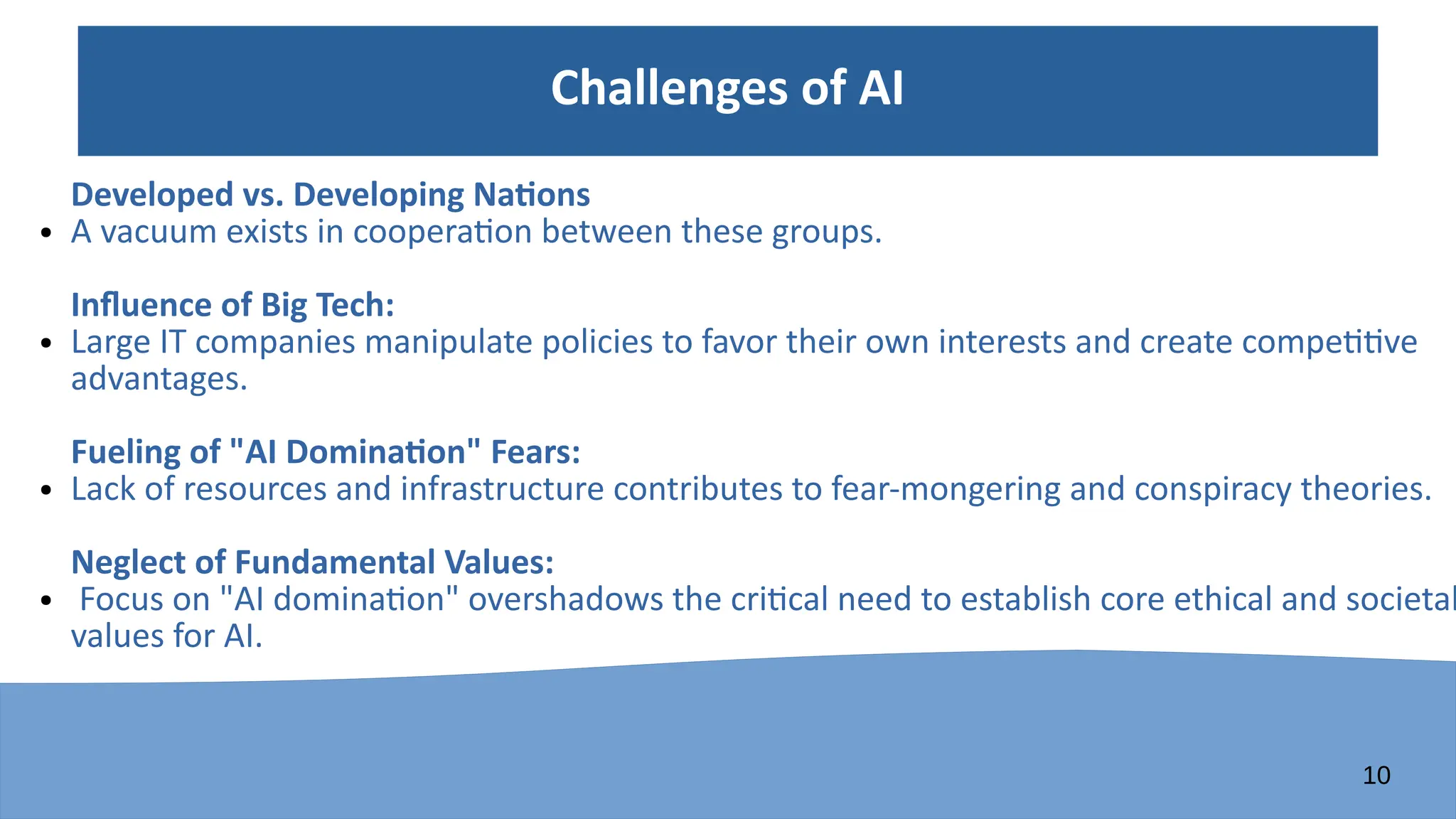 Challenges of AI

Developed vs. Developing Nations
• A vacuum exists in cooperation between these groups.

Influence of Big Tech:
• Large IT companies manipulate policies to favor their own interests and create competitive advantages.

Fueling of "AI Domination" Fears:
• Lack of resources and infrastructure contributes to fear-mongering and conspiracy theories.

Neglect of Fundamental Values:
• Focus on "AI domination" overshadows the critical need to establish core ethical and societal values for AI.

10